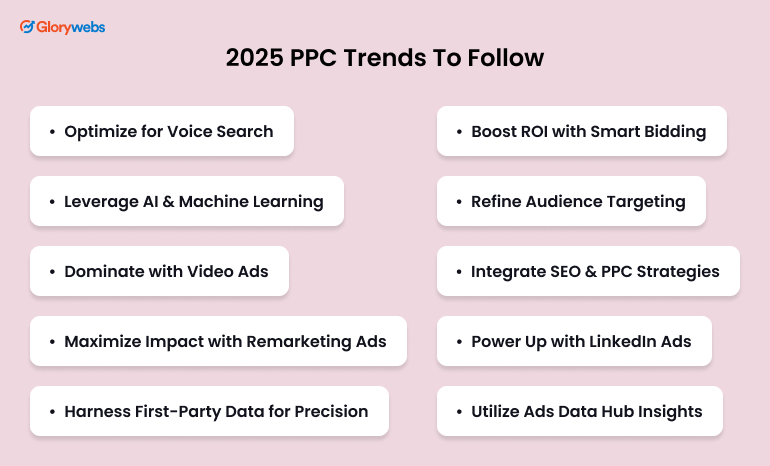 Glorywebs

2025 PPC Trends To Follow

• Optimize for Voice Search
• Leverage AI & Machine Learning
• Dominate with Video Ads
• Maximize Impact with Remarketing Ads
• Harness First-Party Data for Precision

• Boost ROI with Smart Bidding
• Refine Audience Targeting
• Integrate SEO & PPC Strategies
• Power Up with LinkedIn Ads
• Utilize Ads Data Hub Insights